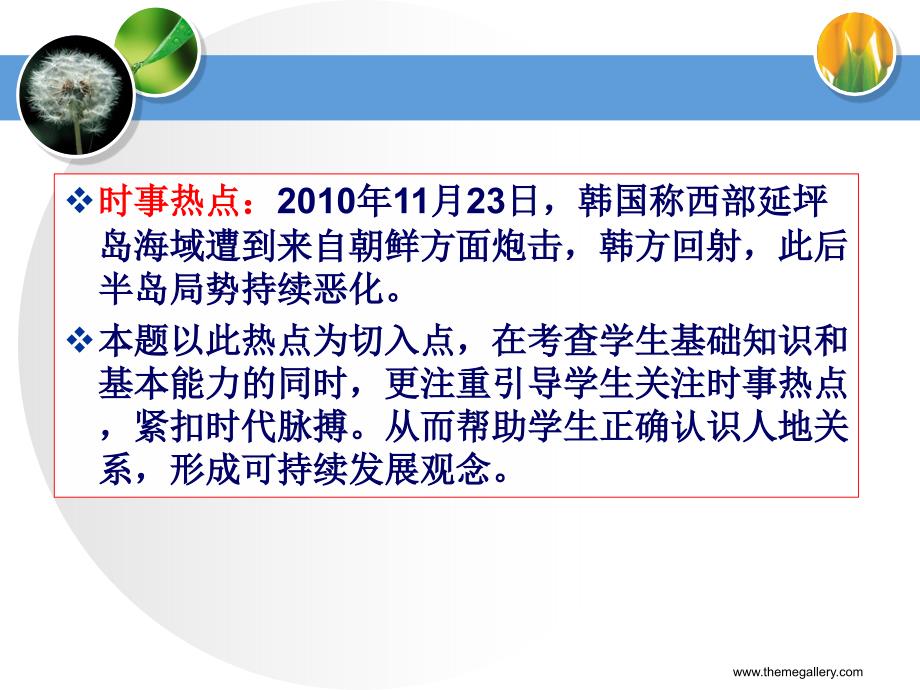 ❖ 时事热点：2010年11月23日，韩国称西部延坪岛海域遭到来自朝鲜方面炮击，韩方回射，此后半岛局势持续恶化。

❖ 本题以此热点为切入点，在考查学生基础知识和基本能力的同时，更注重引导学生关注时事热点，紧扣时代脉搏。从而帮助学生正确认识人地关系，形成可持续发展观念。

www.themegallery.com